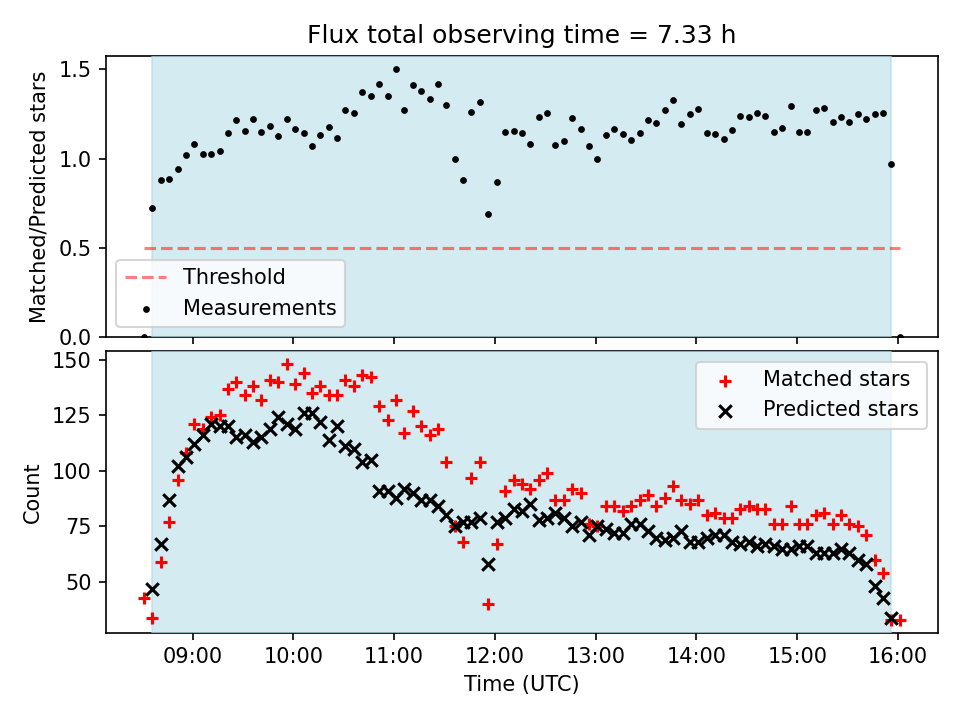 Flux total observing time = 7.33 h

Matched/Predicted stars

1.5
1.0
0.5
0.0

Threshold
Measurements

Count

150
125
100
75
50

Matched stars
Predicted stars

09:00
10:00
11:00
12:00
13:00
14:00
15:00
16:00

Time (UTC)